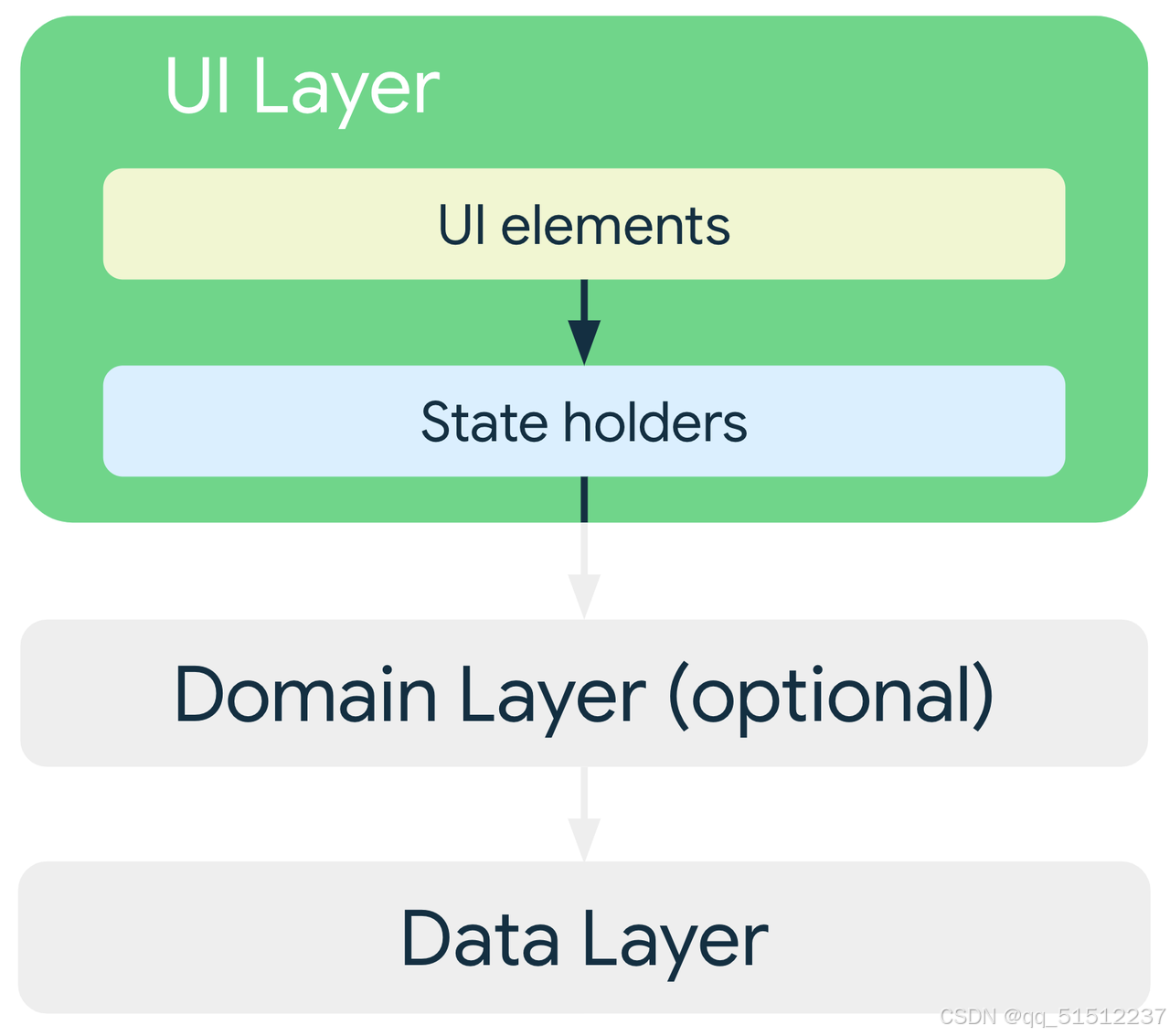 UI Layer

UI elements

State holders

Domain Layer (optional)

Data Layer

CSDN @qq_51512237